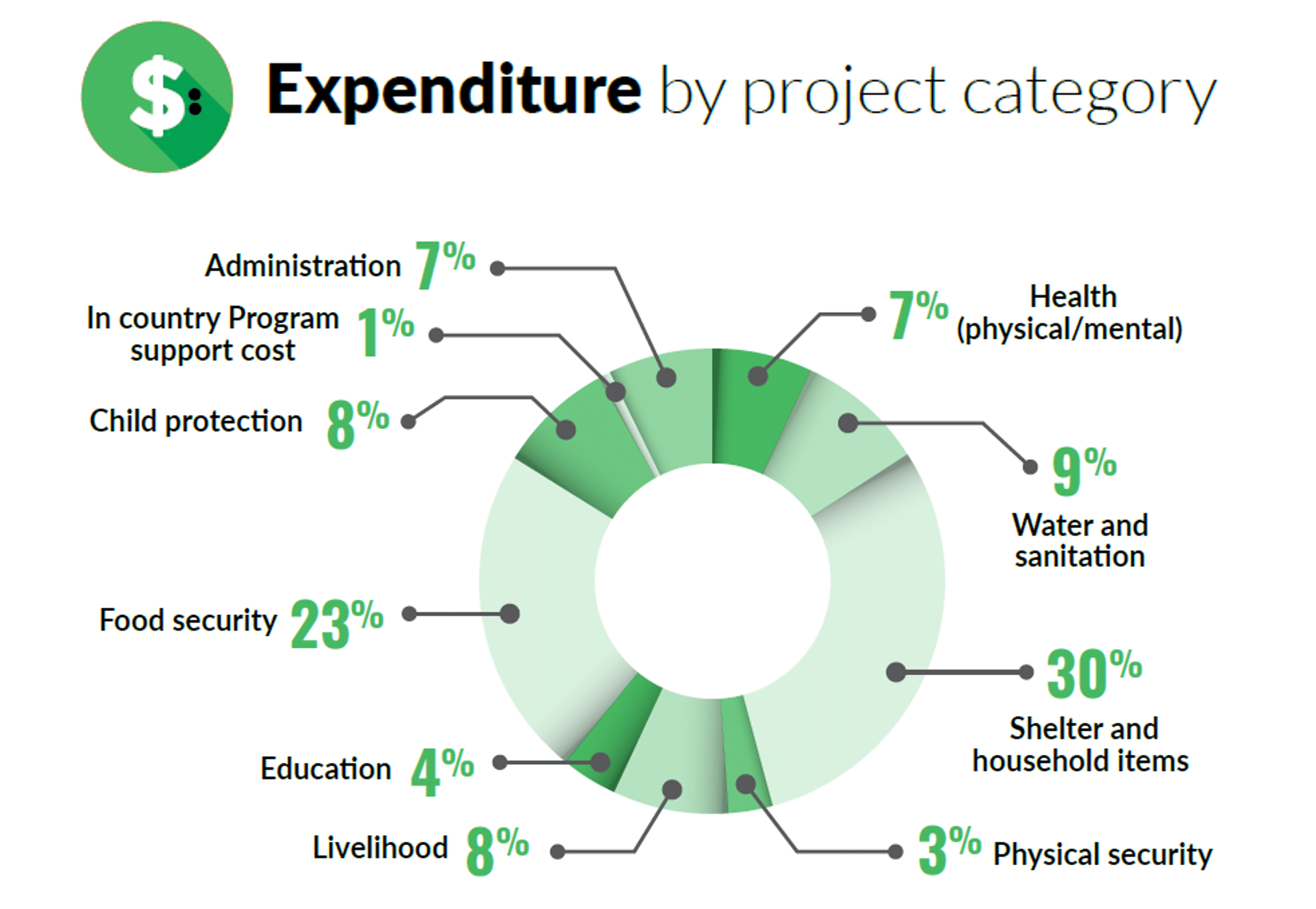 $

Expenditure by project category

Administration 7%

In country Program support cost 1%

Child protection 8%

Food security 23%

Education 4%

Livelihood 8%

7% Health (physical/mental)

9% Water and sanitation

30% Shelter and household items

3% Physical security